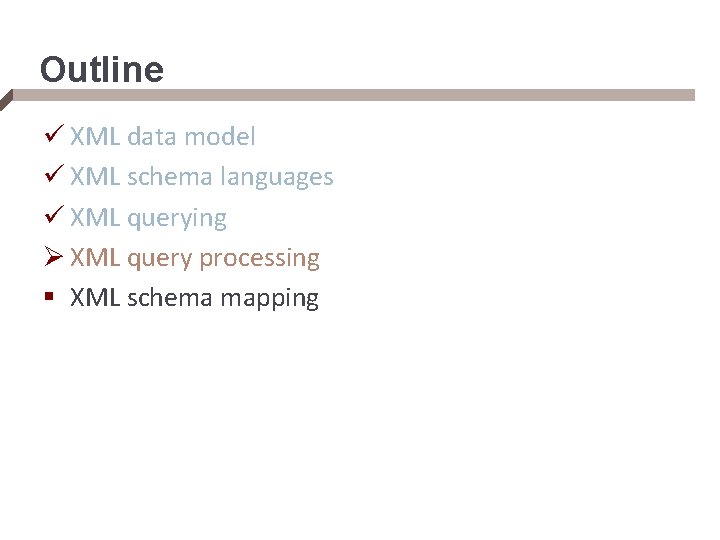 Outline

✓ XML data model
✓ XML schema languages
✓ XML querying
➢ XML query processing
▪ XML schema mapping